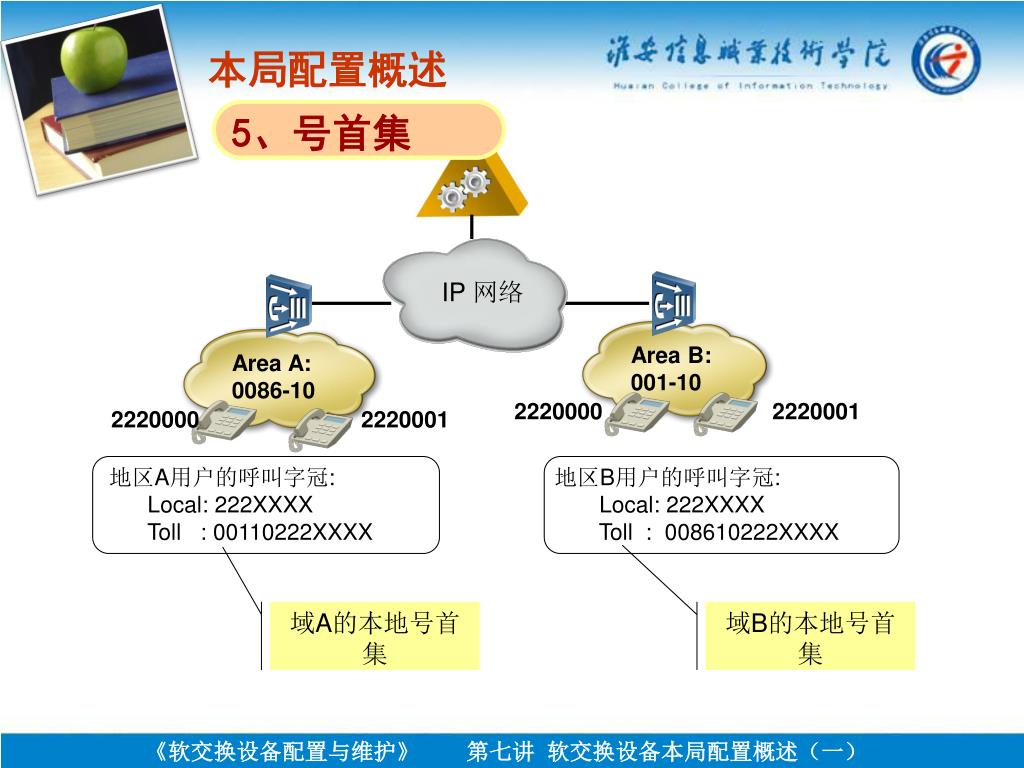 本局配置概述

淮安信息职业技术学院
Huaian College of Information Technology

5、号首集

IP 网络

Area A:
0086-10

2220000
2220001

Area B:
001-10

2220000
2220001

地区A用户的呼叫字冠:
Local: 222XXXX
Toll : 00110222XXXX

地区B用户的呼叫字冠:
Local: 222XXXX
Toll : 008610222XXXX

域A的本地号首集

域B的本地号首集

《软交换设备配置与维护》 第七讲 软交换设备本局配置概述（一）